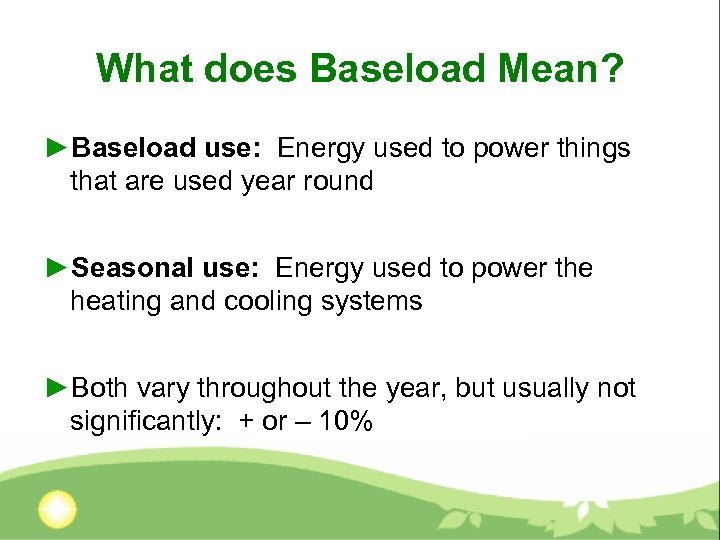 What does Baseload Mean?

►Baseload use: Energy used to power things that are used year round

►Seasonal use: Energy used to power the heating and cooling systems

►Both vary throughout the year, but usually not significantly: + or – 10%